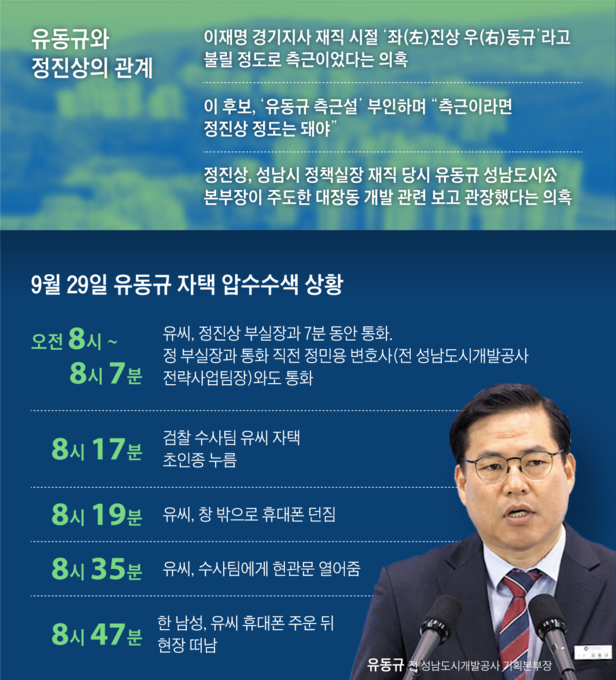 유동규와 정진상의 관계

이재명 경기지사 재직 시절 '좌(左)진상 우(右)동규'라고 불릴 정도로 측근이었다는 의혹

이 후보, '유동규 측근설' 부인하며 "측근이라면 정진상 정도는 돼야"

정진상, 성남시 정책실장 재직 당시 유동규 성남도시公 본부장이 주도한 대장동 개발 관련 보고 관장했다는 의혹

9월 29일 유동규 자택 압수수색 상황

오전 8시 ~ 8시 7분

유씨, 정진상 부실장과 7분 동안 통화. 정 부실장과 통화 직전 정민용 변호사(전 성남도시개발공사 전략사업팀장)와도 통화

8시 17분

검찰 수사팀 유씨 자택 초인종 누름

8시 19분

유씨, 창 밖으로 휴대폰 던짐

8시 35분

유씨, 수사팀에게 현관문 열어줌

8시 47분

한 남성, 유씨 휴대폰 주운 뒤 현장 떠남

유동규 전 성남도시개발공사 기획본부장